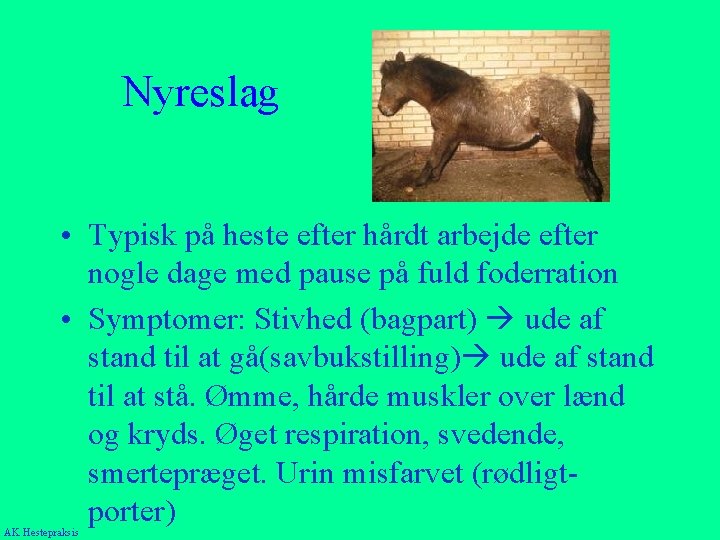 Nyreslag

• Typisk på heste efter hårdt arbejde efter nogle dage med pause på fuld foderration

• Symptomer: Stivhed (bagpart) → ude af stand til at gå(savbukstilling)→ ude af stand til at stå. Ømme, hårde muskler over lænd og kryds. Øget respiration, svedende, smertepræget. Urin misfarvet (rødligt-porter)

AK Hestepraksis